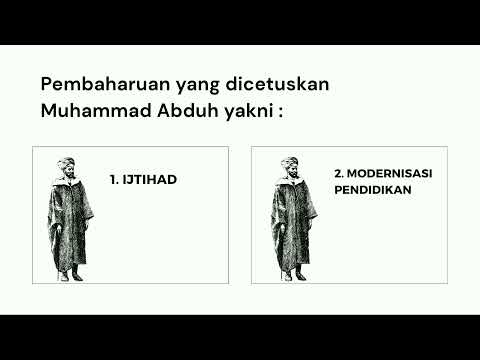 Pembaharuan yang dicetuskan Muhammad Abduh yakni :

1. IJTIHAD

2. MODERNISASI PENDIDIKAN